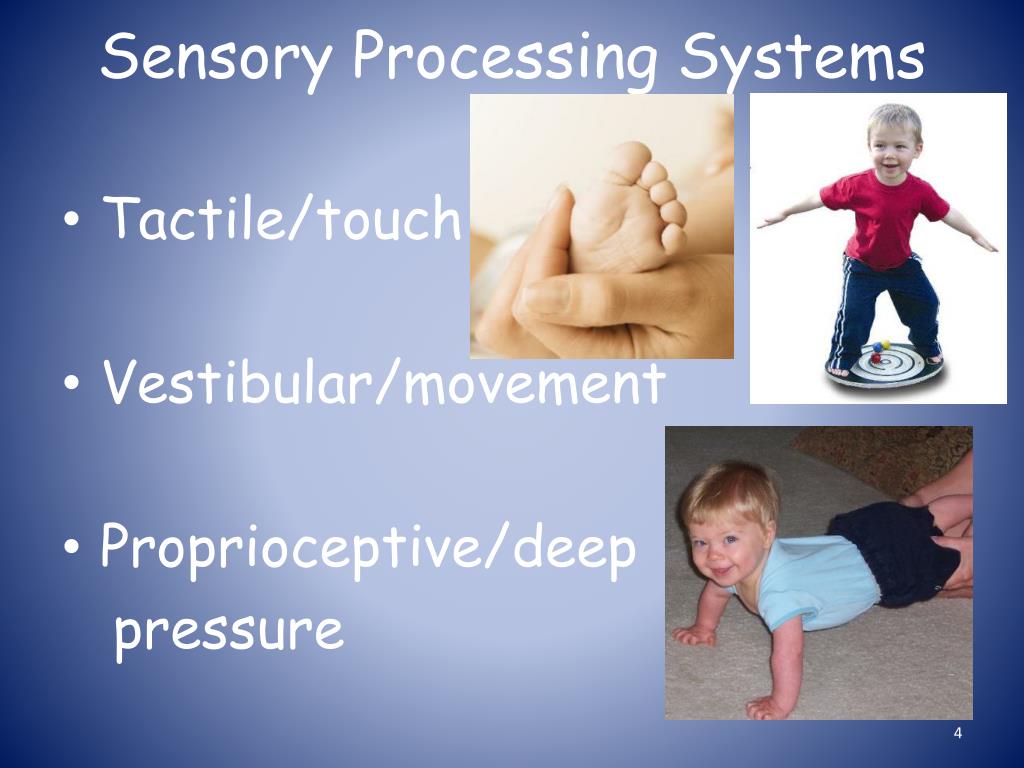 Sensory Processing Systems

• Tactile/touch

• Vestibular/movement

• Proprioceptive/deep pressure

4